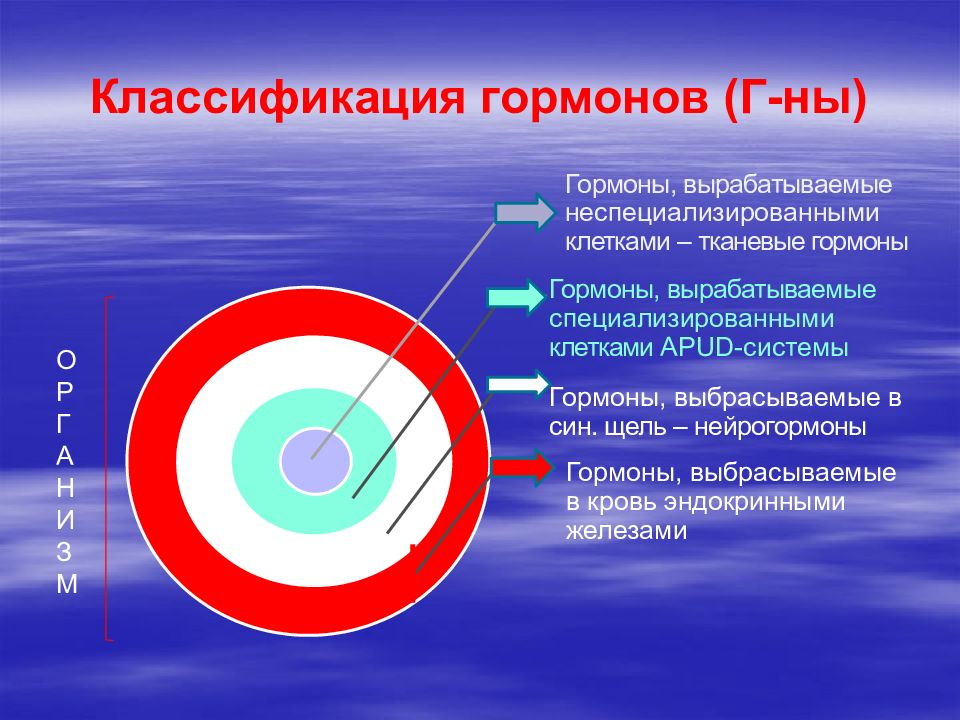 Классификация гормонов (Г-ны)

Гормоны, вырабатываемые неспециализированными клетками – тканевые гормоны

Гормоны, вырабатываемые специализированными клетками APUD-системы

Гормоны, выбрасываемые в син. щель – нейрогормоны

Гормоны, выбрасываемые в кровь эндокринными железами

О
Р
Г
А
Н
И
З
М